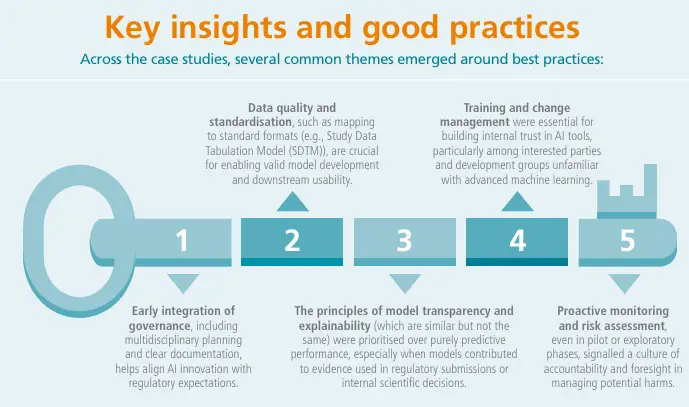 Key insights and good practices

Across the case studies, several common themes emerged around best practices:

Data quality and standardisation, such as mapping to standard formats (e.g., Study Data Tabulation Model (SDTM)), are crucial for enabling valid model development and downstream usability.

Training and change management were essential for building internal trust in AI tools, particularly among interested parties and development groups unfamiliar with advanced machine learning.

1

2

3

4

5

Early integration of governance, including multidisciplinary planning and clear documentation, helps align AI innovation with regulatory expectations.

The principles of model transparency and explainability (which are similar but not the same) were prioritised over purely predictive performance, especially when models contributed to evidence used in regulatory submissions or internal scientific decisions.

Proactive monitoring and risk assessment, even in pilot or exploratory phases, signalled a culture of accountability and foresight in managing potential harms.